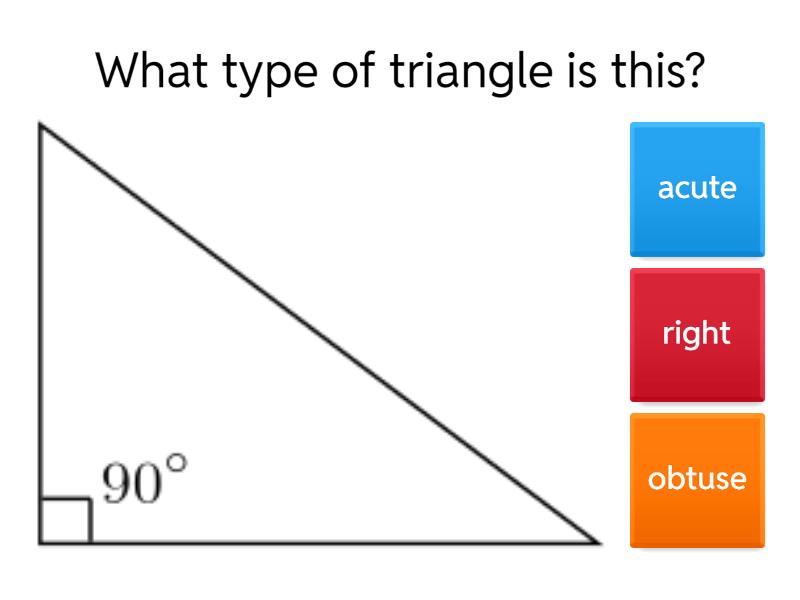 What type of triangle is this?

$90^\circ$

acute

right

obtuse